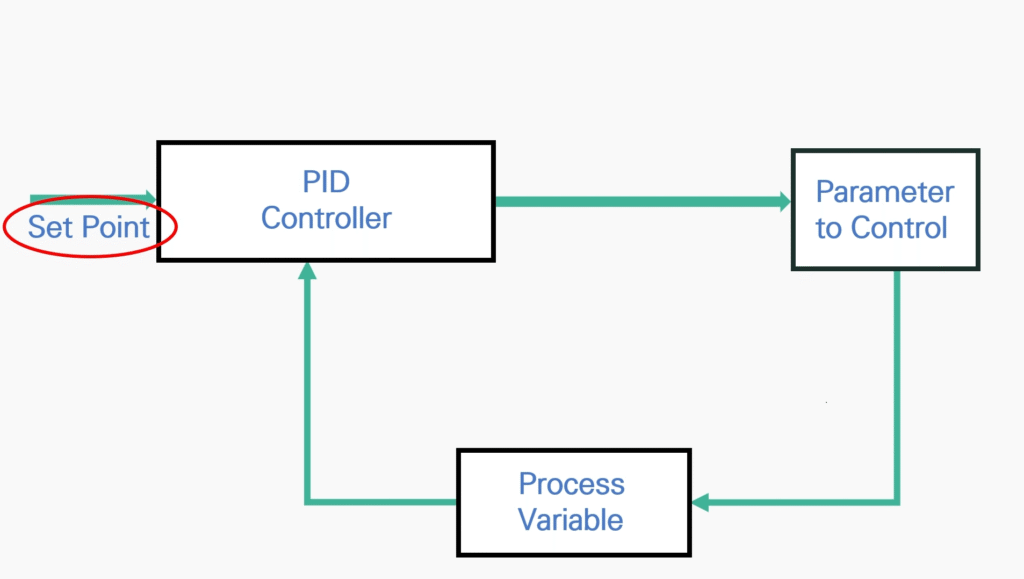 Set Point

PID
Controller

Parameter
to Control

Process
Variable